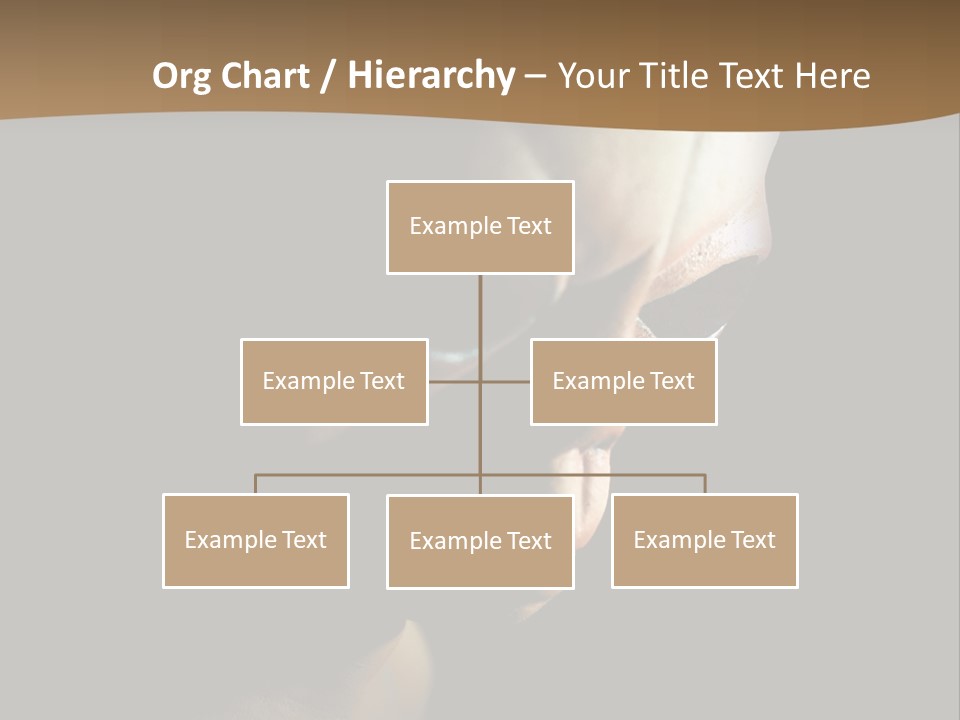 Org Chart / Hierarchy – Your Title Text Here

Example Text

Example Text

Example Text

Example Text

Example Text

Example Text